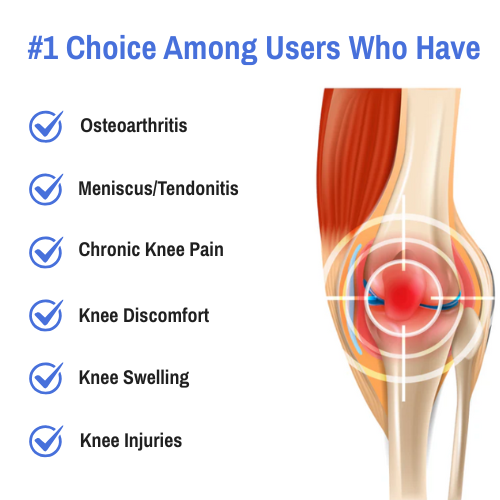 #1 Choice Among Users Who Have

Osteoarthritis

Meniscus/Tendonitis

Chronic Knee Pain

Knee Discomfort

Knee Swelling

Knee Injuries